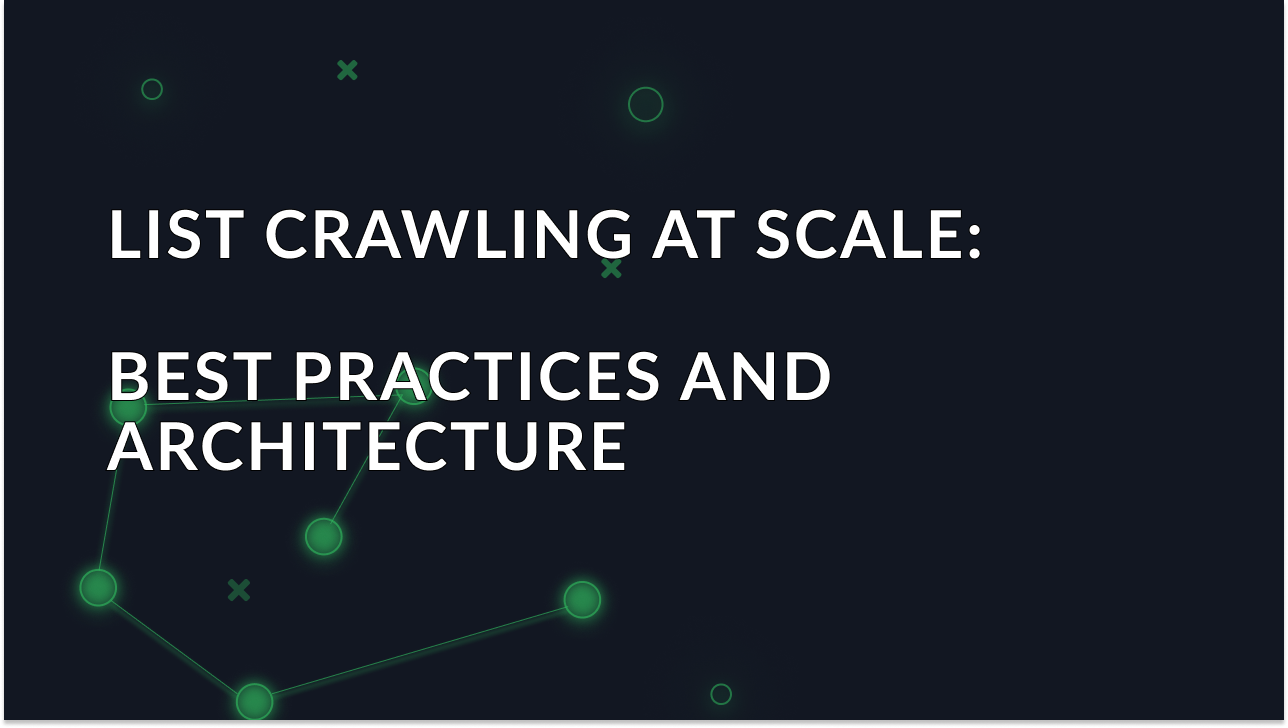 LIST CRAWLING AT SCALE:

BEST PRACTICES AND ARCHITECTURE